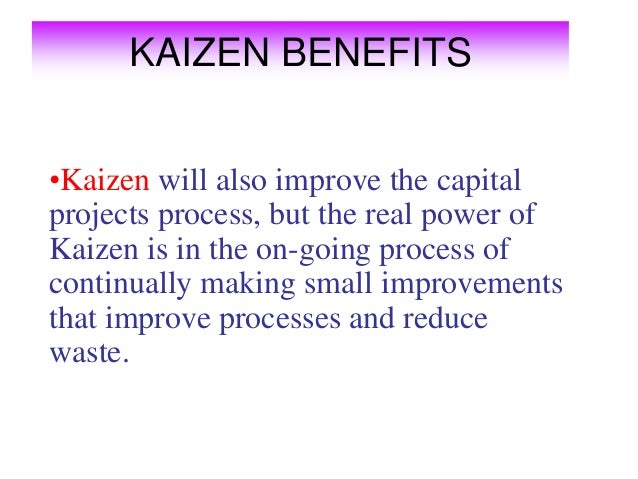 KAIZEN BENEFITS

•Kaizen will also improve the capital projects process, but the real power of Kaizen is in the on-going process of continually making small improvements that improve processes and reduce waste.